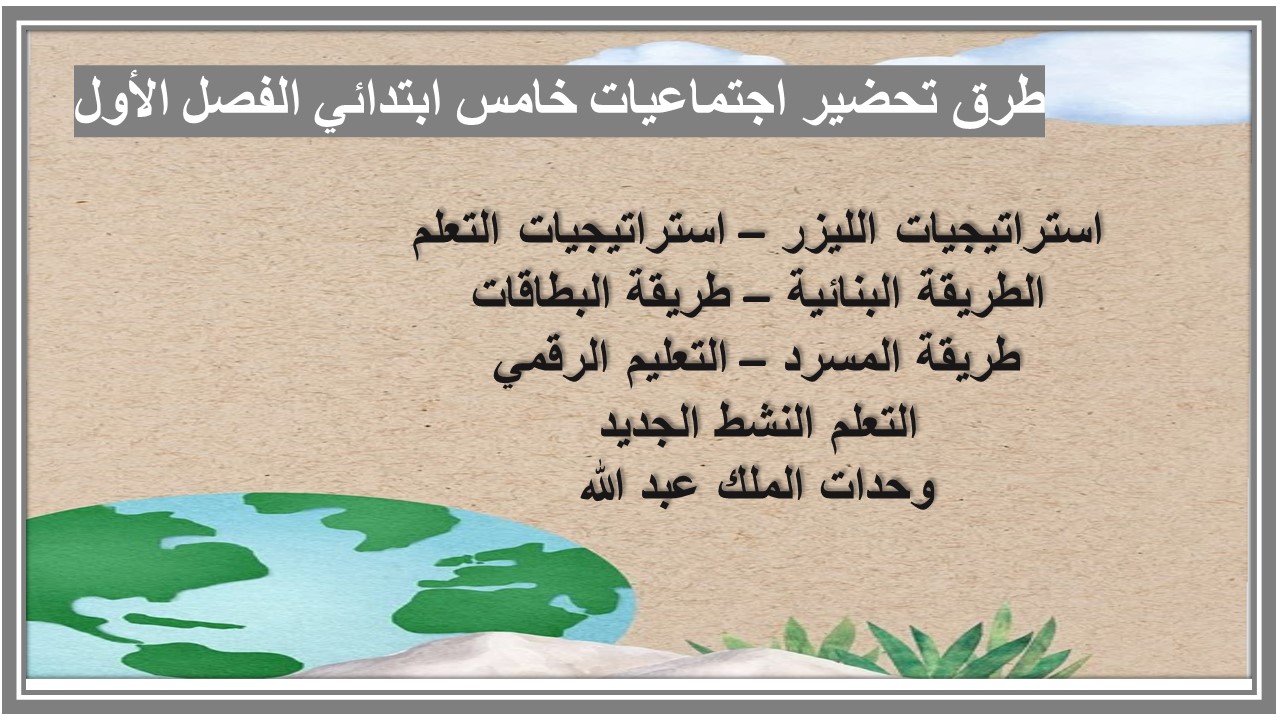 طرق تحضير اجتماعيات خامس ابتدائي الفصل الأول

استراتيجيات الليزر – استراتيجيات التعلم
الطريقة البنائية – طريقة البطاقات
طريقة المسرد – التعليم الرقمي
التعلم النشط الجديد
وحدات الملك عبد الله